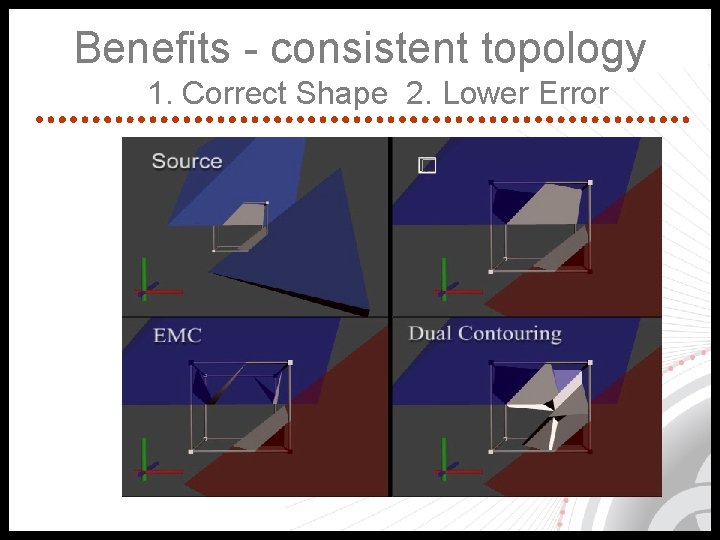 Benefits - consistent topology
1. Correct Shape 2. Lower Error

Source

EMC

Dual Contouring